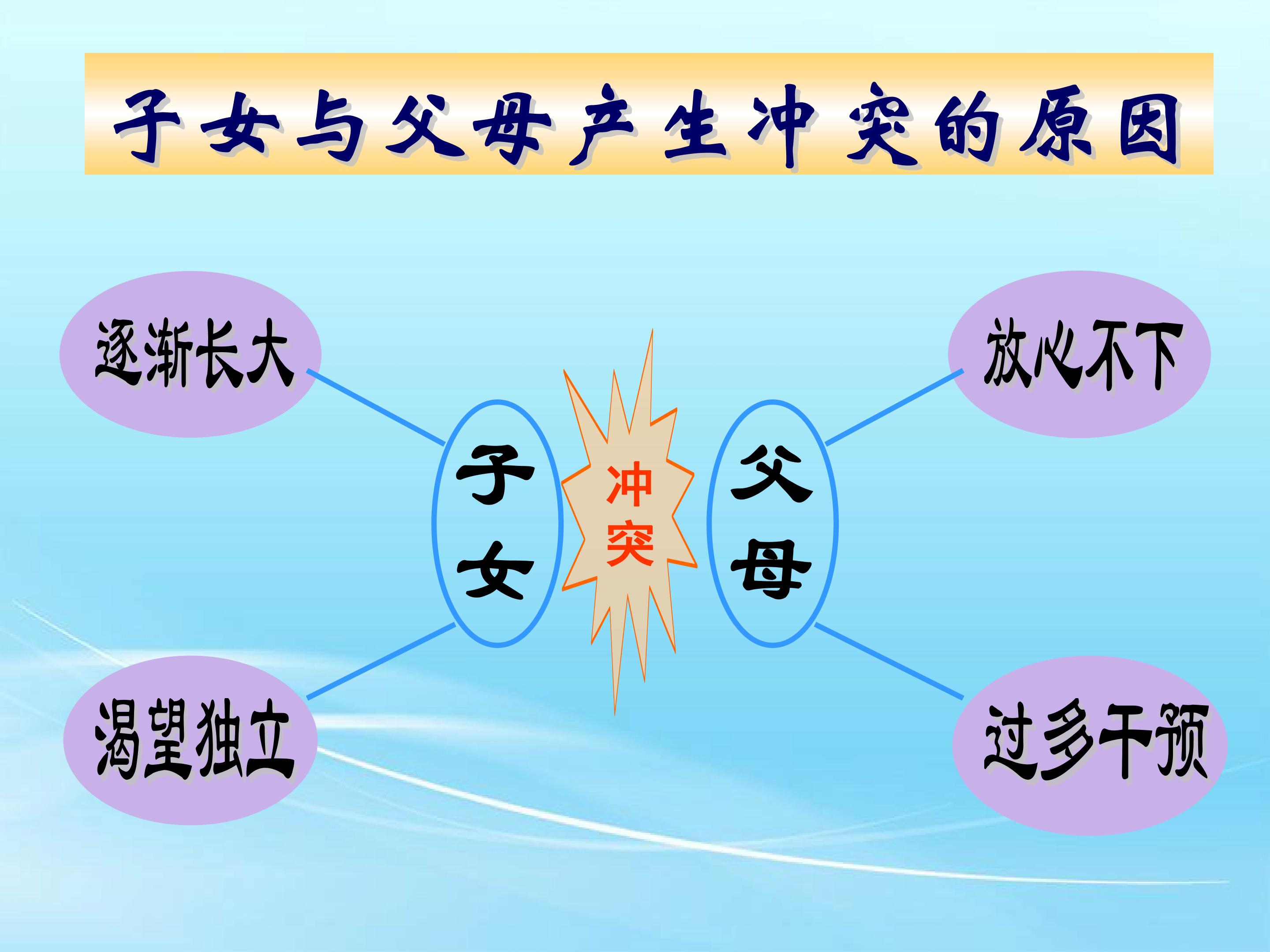 子女与父母产生冲突的原因

逐渐长大

放心不下

子女

冲突

父母

渴望独立

过多干预